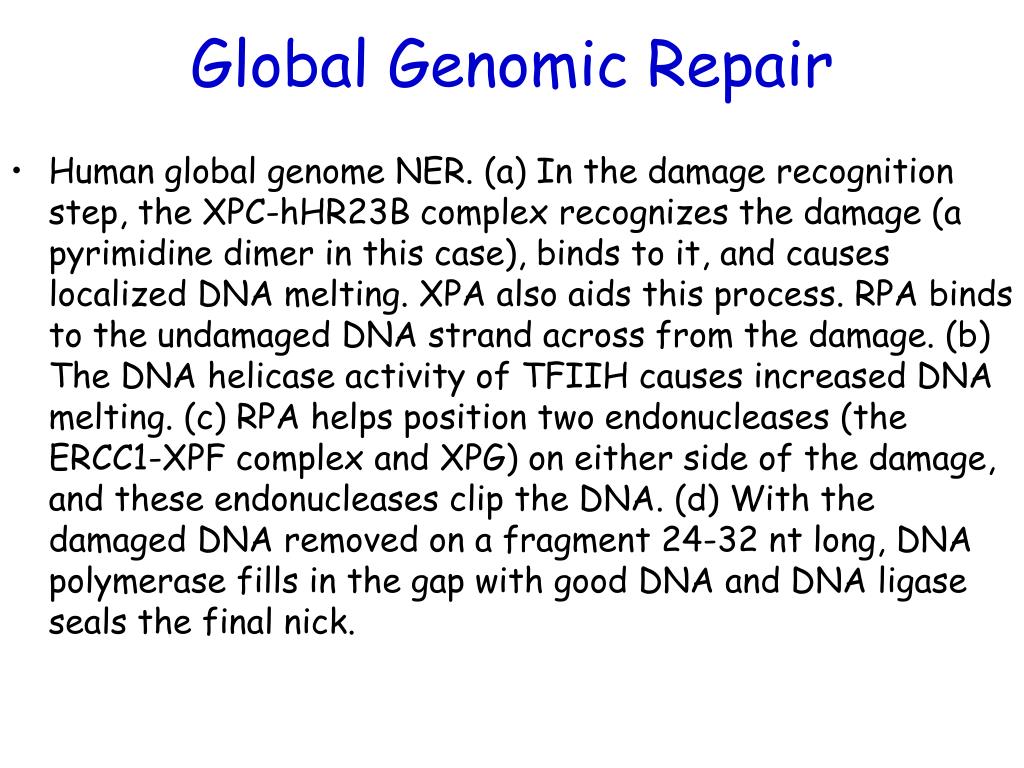 Global Genomic Repair

• Human global genome NER. (a) In the damage recognition step, the XPC-hHR23B complex recognizes the damage (a pyrimidine dimer in this case), binds to it, and causes localized DNA melting. XPA also aids this process. RPA binds to the undamaged DNA strand across from the damage. (b) The DNA helicase activity of TFIIH causes increased DNA melting. (c) RPA helps position two endonucleases (the ERCC1-XPF complex and XPG) on either side of the damage, and these endonucleases clip the DNA. (d) With the damaged DNA removed on a fragment 24-32 nt long, DNA polymerase fills in the gap with good DNA and DNA ligase seals the final nick.